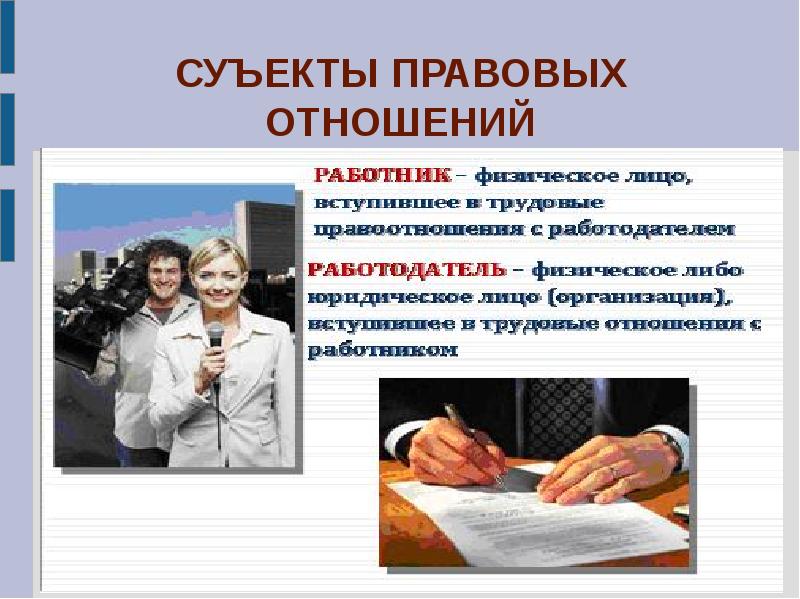 СУЪЕКТЫ ПРАВОВЫХ ОТНОШЕНИЙ

РАБОТНИК – физическое лицо, вступившее в трудовые правоотношения с работодателем

РАБОТОДАТЕЛЬ – физическое либо юридическое лицо (организация), вступившее в трудовые отношения с работником